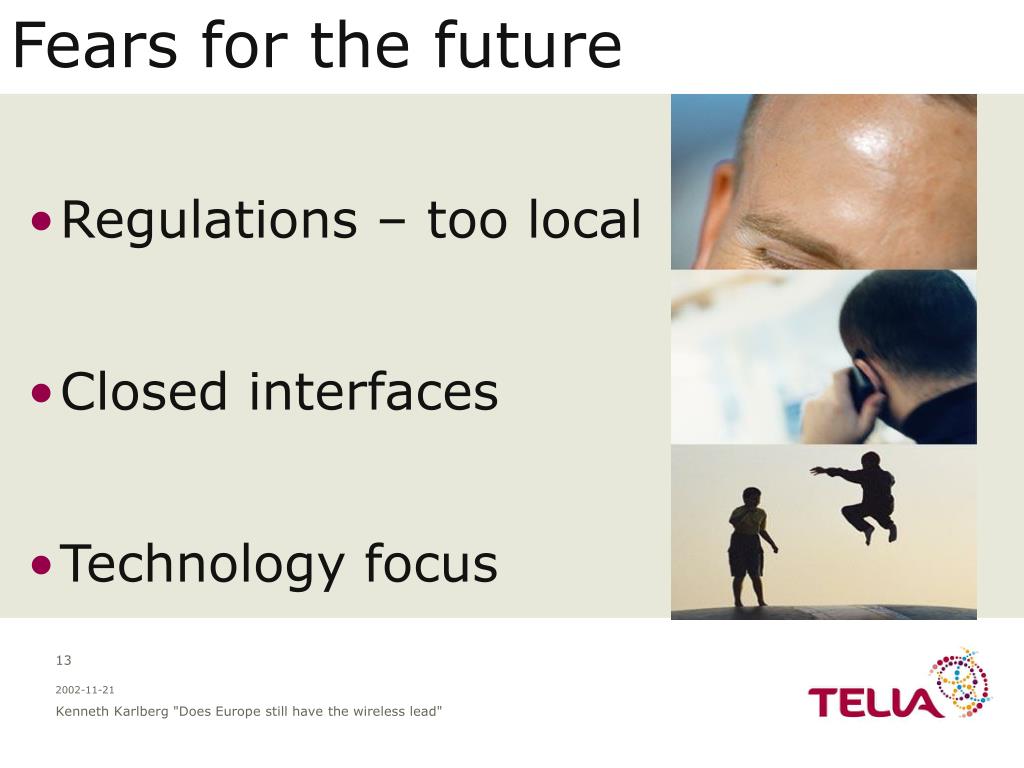 Fears for the future

• Regulations – too local

• Closed interfaces

• Technology focus

13

2002-11-21

Kenneth Karlberg "Does Europe still have the wireless lead"

TELIA